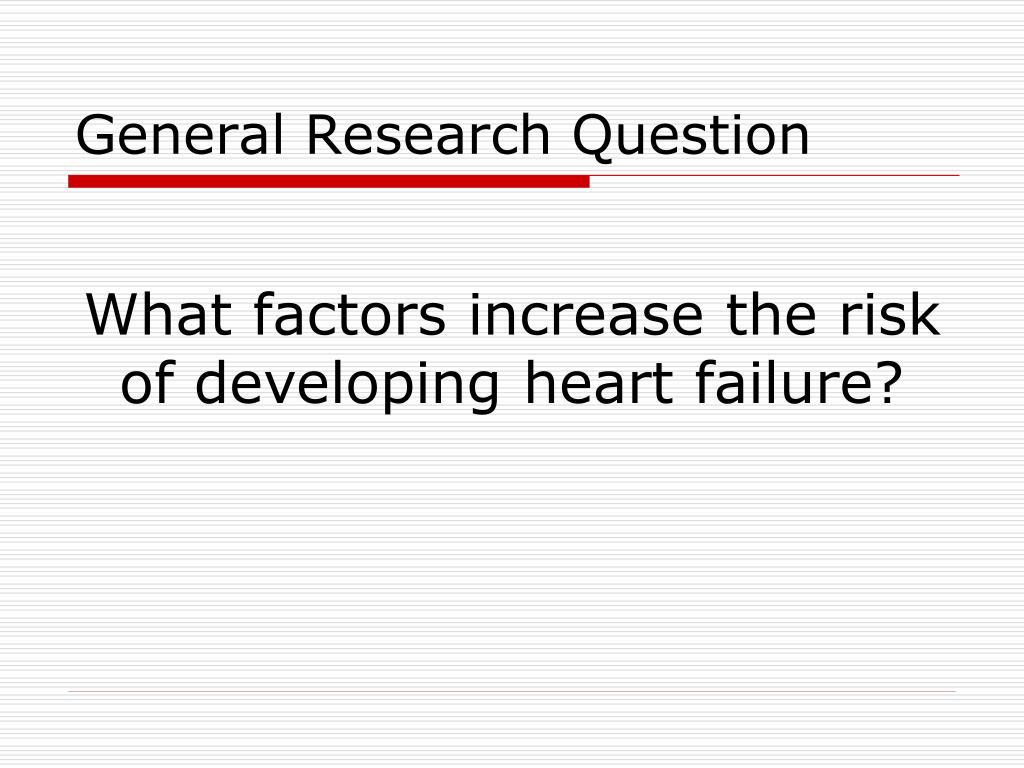 General Research Question

What factors increase the risk of developing heart failure?